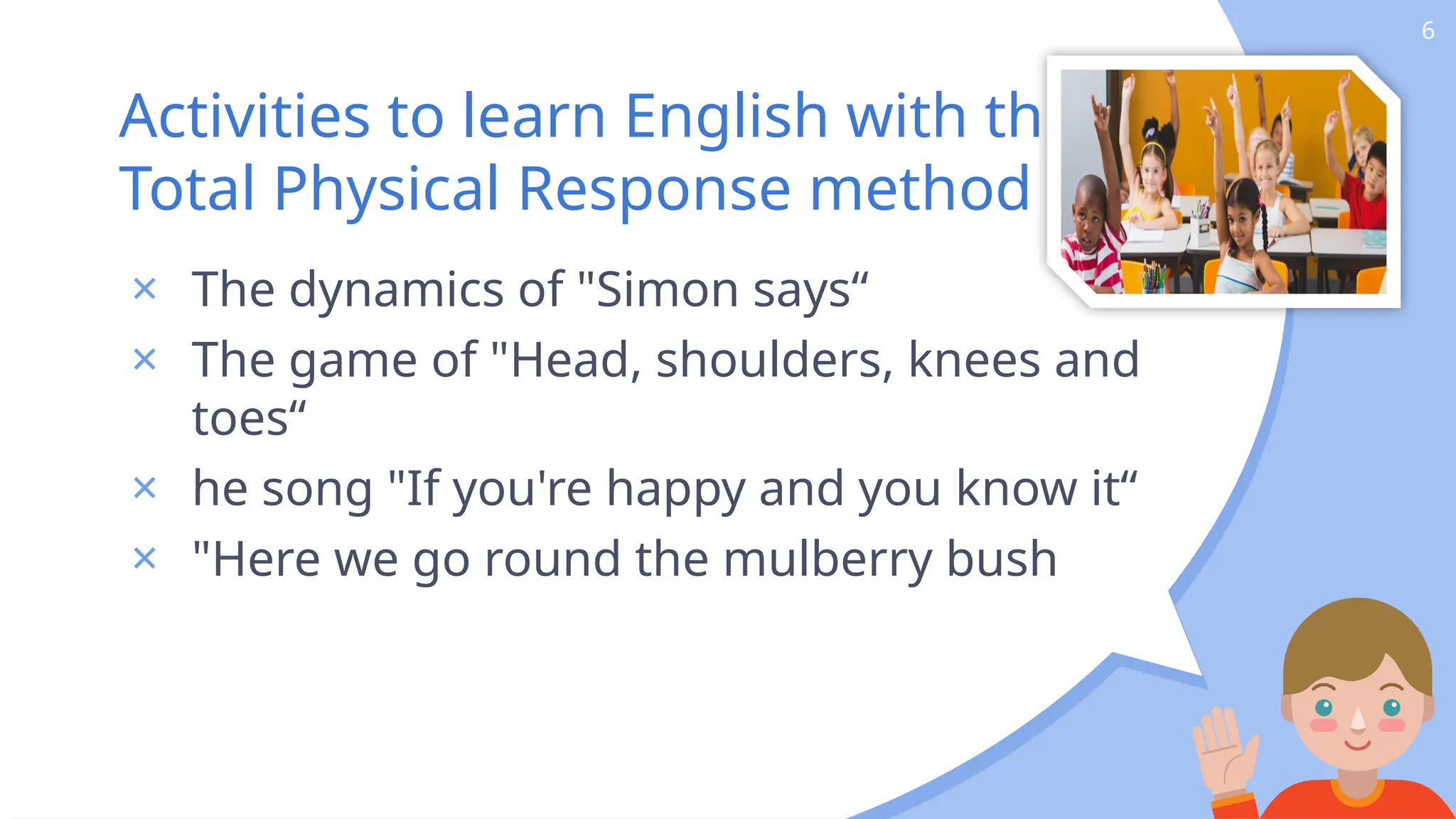 6

Activities to learn English with th Total Physical Response method

× The dynamics of "Simon says“
× The game of "Head, shoulders, knees and toes“
× he song "If you're happy and you know it“
× "Here we go round the mulberry bush